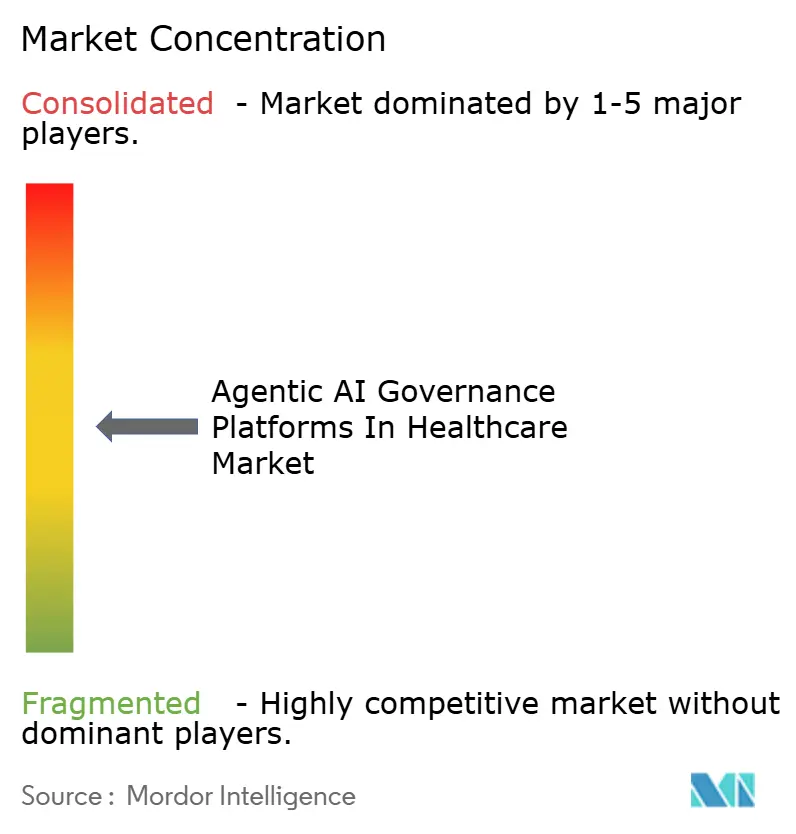 Market Concentration

Consolidated - Market dominated by 1-5 major players.

Agentic AI Governance Platforms In Healthcare Market

Fragmented - Highly competitive market without dominant players.

Source : Mordor Intelligence